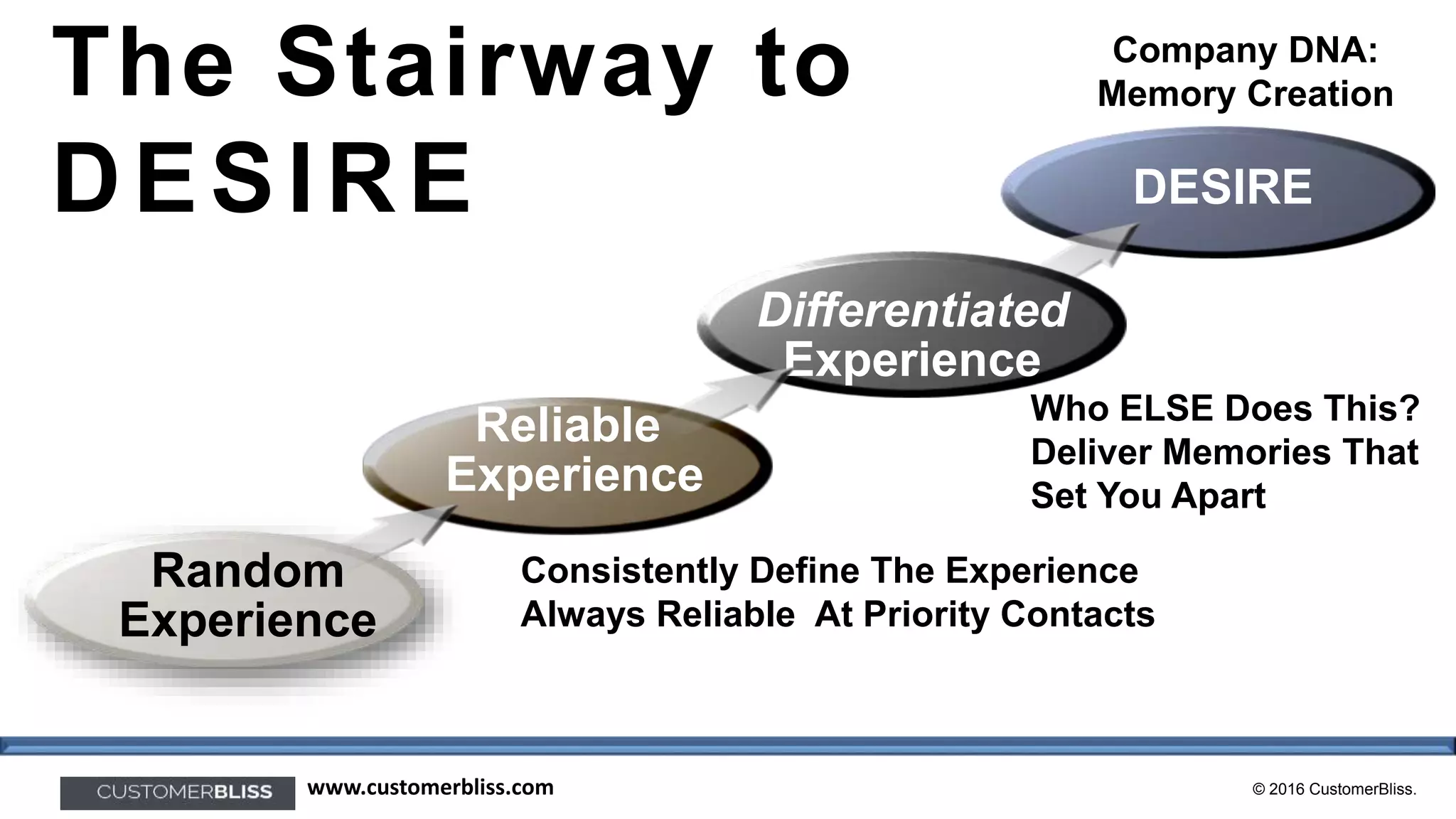 The Stairway to DESIRE

Company DNA: Memory Creation

DESIRE

Differentiated Experience

Who ELSE Does This? Deliver Memories That Set You Apart

Reliable Experience

Random Experience

Consistently Define The Experience Always Reliable At Priority Contacts

CUSTOMERBLISS www.customerbliss.com © 2016 CustomerBliss.